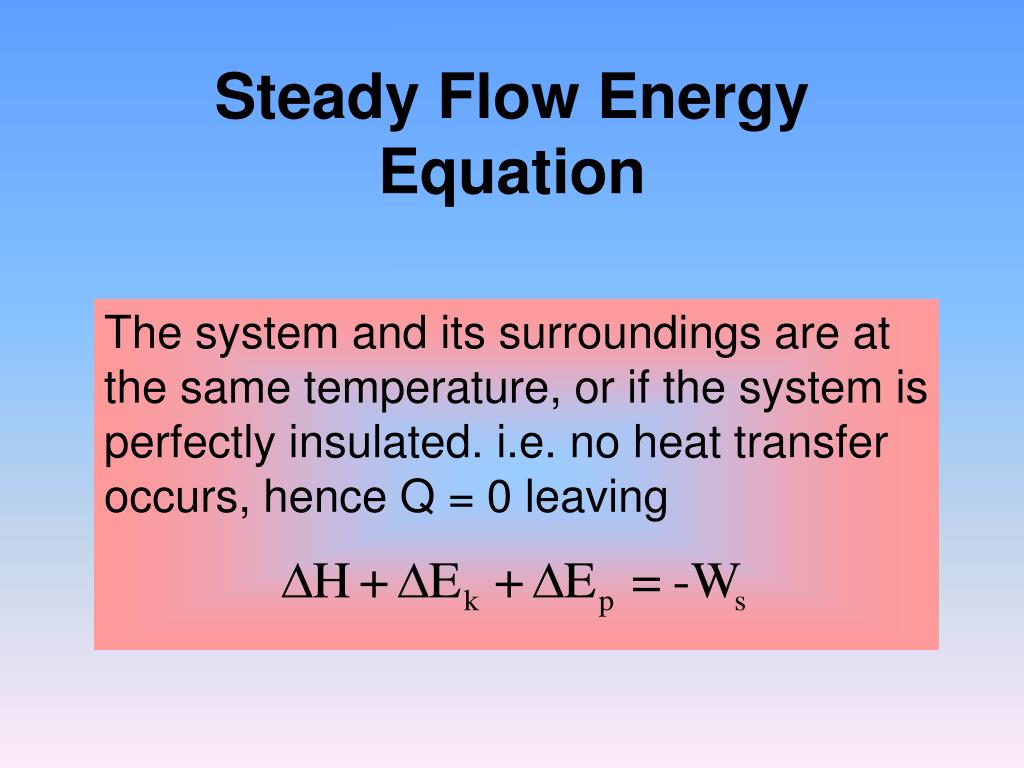 Steady Flow Energy Equation

The system and its surroundings are at the same temperature, or if the system is perfectly insulated. i.e. no heat transfer occurs, hence Q = 0 leaving

$\Delta H + \Delta E_k + \Delta E_p = -W_s$